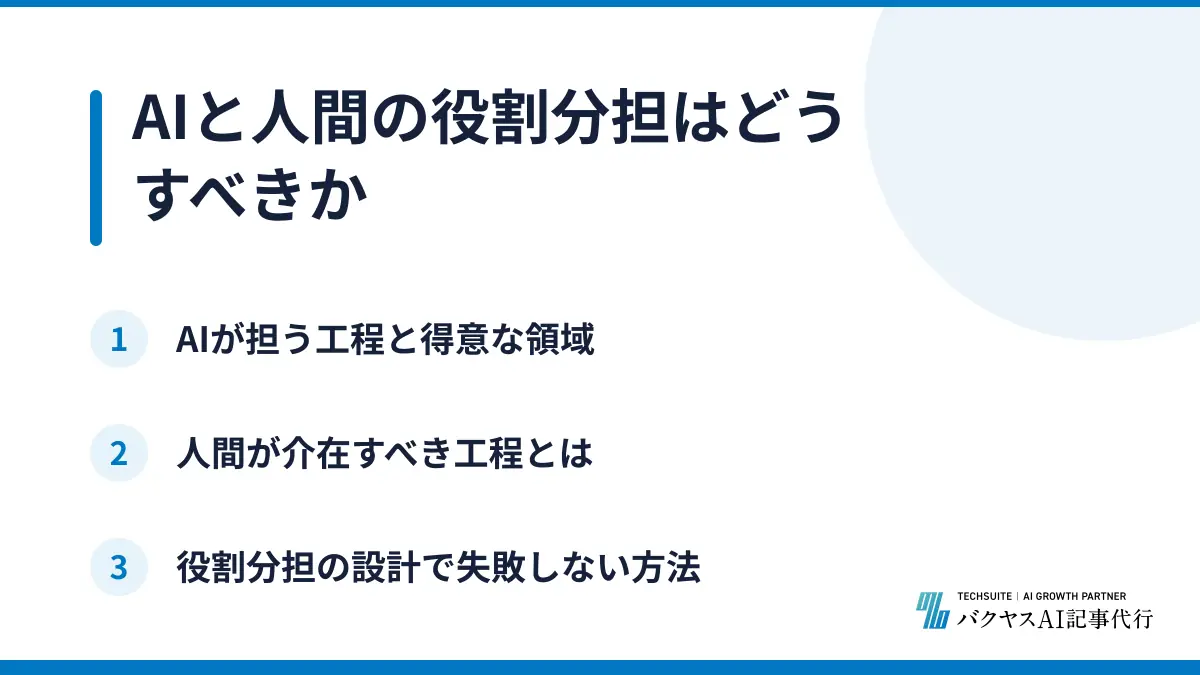 AIと人間の役割分担はどうすべきか

1 AIが担う工程と得意な領域

2 人間が介在すべき工程とは

3 役割分担の設計で失敗しない方法

TECHSUITE | AI GROWTH PARTNER
バクヤスAI記事代行